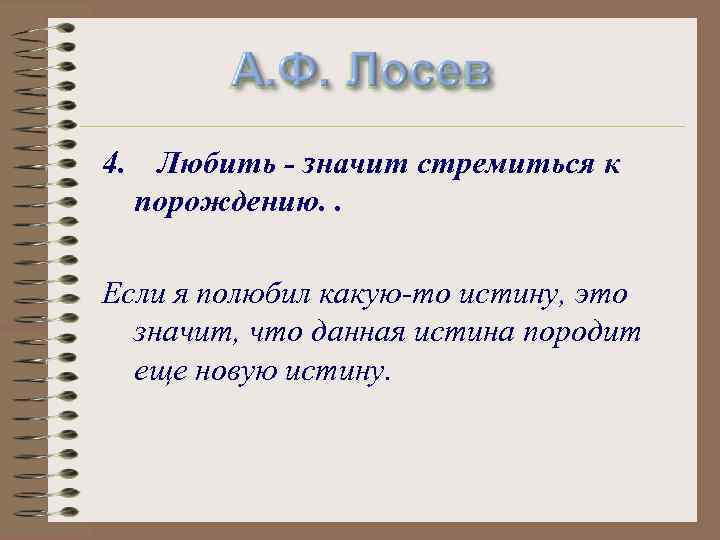 А.Ф. Лосев

4. Любить - значит стремиться к порождению. .

Если я полюбил какую-то истину, это значит, что данная истина породит еще новую истину.